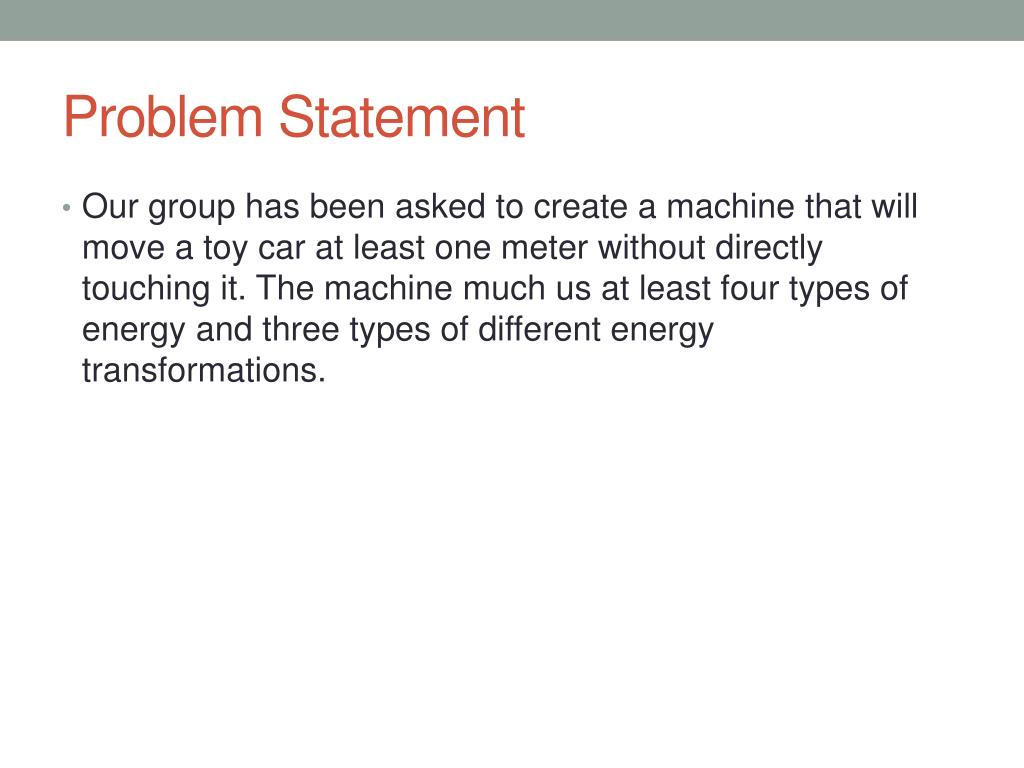 Problem Statement

• Our group has been asked to create a machine that will move a toy car at least one meter without directly touching it. The machine much us at least four types of energy and three types of different energy transformations.